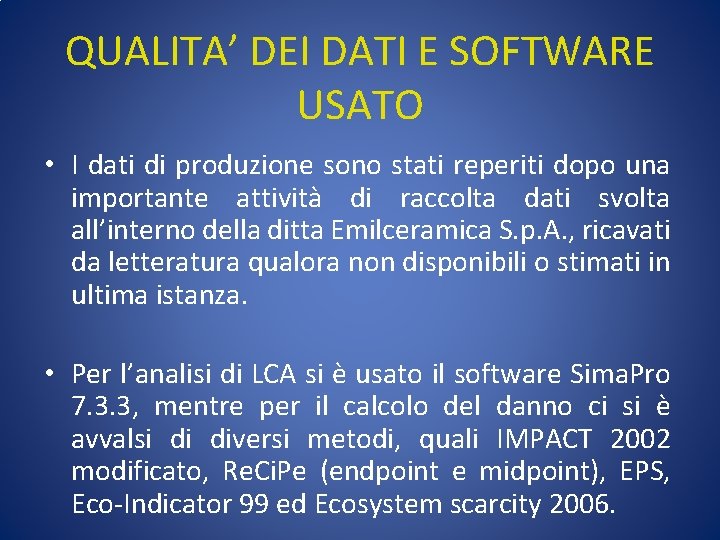 QUALITA’ DEI DATI E SOFTWARE USATO

• I dati di produzione sono stati reperiti dopo una importante attività di raccolta dati svolta all’interno della ditta Emilceramica S.p.A., ricavati da letteratura qualora non disponibili o stimati in ultima istanza.

• Per l’analisi di LCA si è usato il software SimaPro 7.3.3, mentre per il calcolo del danno ci si è avvalsi di diversi metodi, quali IMPACT 2002 modificato, ReCiPe (endpoint e midpoint), EPS, Eco-Indicator 99 ed Ecosystem scarcity 2006.